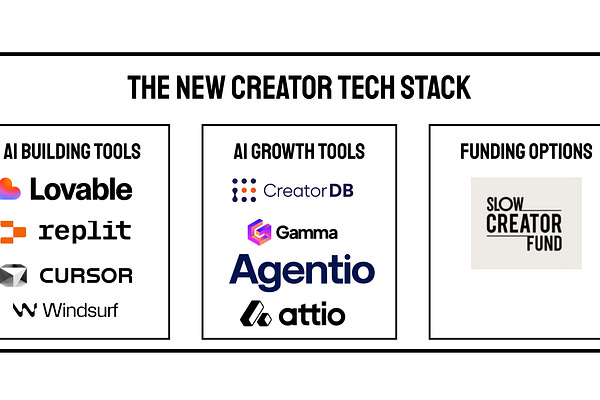 THE NEW CREATOR TECH STACK

AI BUILDING TOOLS

Lovable

replit

CURSOR

Windsurf

AI GROWTH TOOLS

CreatorDB

Gamma

Agentio

attio

FUNDING OPTIONS

SLOW CREATOR FUND